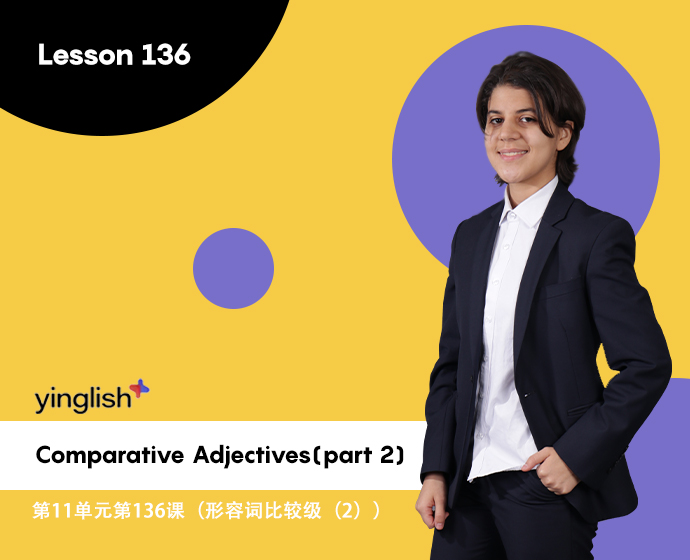 Lesson 136

yinglish

Comparative Adjectives(part 2)

第11单元第136课（形容词比较级（2））